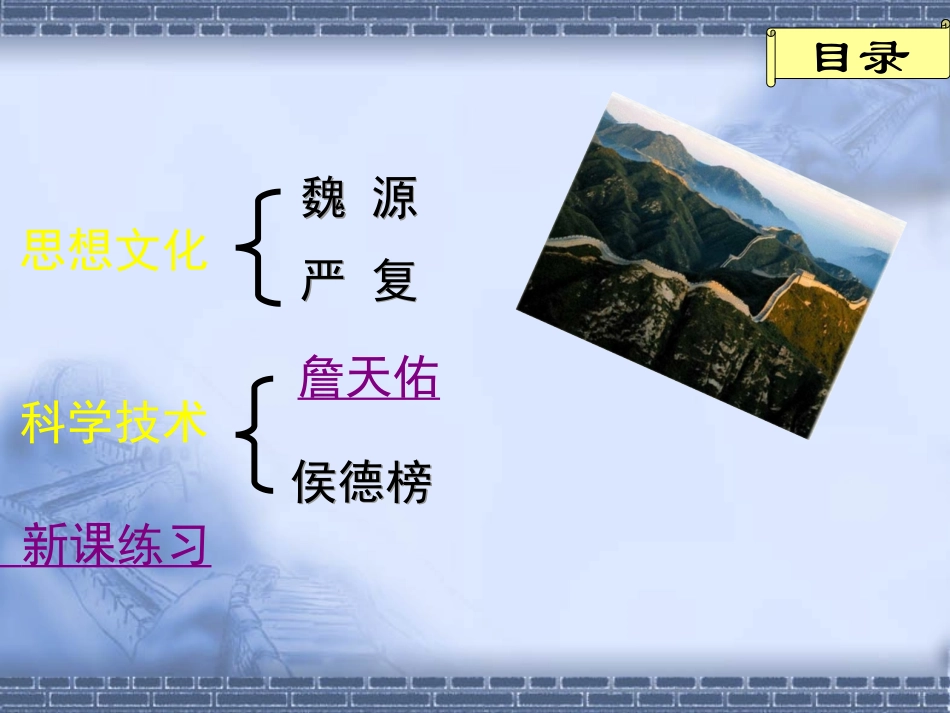 目录

思想文化
魏 源
严 复

科学技术
詹天佑
侯德榜

新课练习